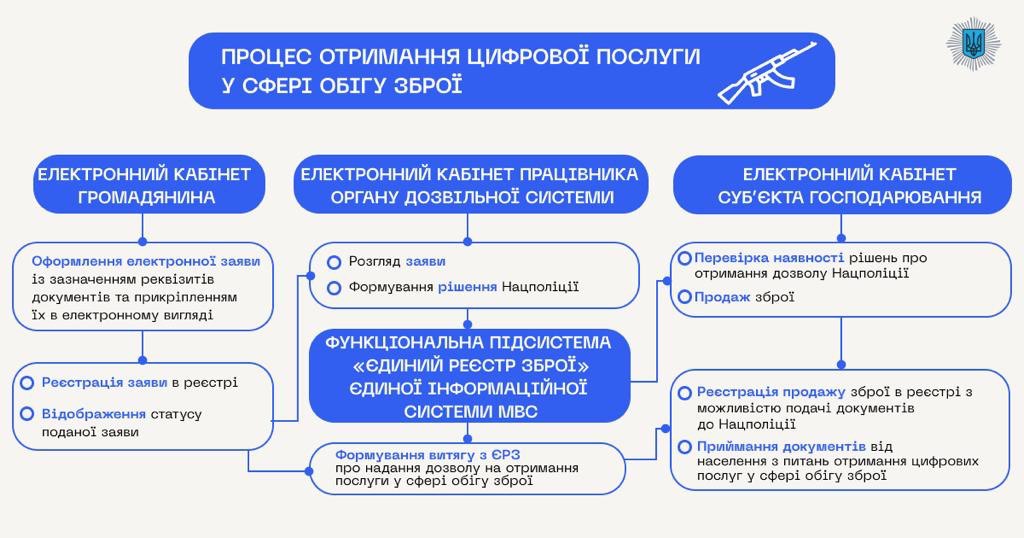 ПРОЦЕС ОТРИМАННЯ ЦИФРОВОЇ ПОСЛУГИ У СФЕРІ ОБІГУ ЗБРОЇ

ЕЛЕКТРОННИЙ КАБІНЕТ ГРОМАДЯНИНА

Оформлення електронної заяви із зазначенням реквізитів документів та прикріпленням їх в електронному вигляді

Реєстрація заяви в реєстрі

Відображення статусу поданої заяви

ЕЛЕКТРОННИЙ КАБІНЕТ ПРАЦІВНИКА ОРГАНУ ДОЗВІЛЬНОЇ СИСТЕМИ

Розгляд заяви

Формування рішення Нацполіції

ФУНКЦІОНАЛЬНА ПІДСИСТЕМА «ЄДИНИЙ РЕЄСТР ЗБРОЇ» ЄДИНОЇ ІНФОРМАЦІЙНОЇ СИСТЕМИ МВС

Формування витягу з ЄРЗ про надання дозволу на отримання послуги у сфері обігу зброї

ЕЛЕКТРОННИЙ КАБІНЕТ СУБ'ЄКТА ГОСПОДАРЮВАННЯ

Перевірка наявності рішень про отримання дозволу Нацполіції

Продаж зброї

Реєстрація продажу зброї в реєстрі з можливістю подачі документів до Нацполіції

Приймання документів від населення з питань отримання цифрових послуг у сфері обігу зброї